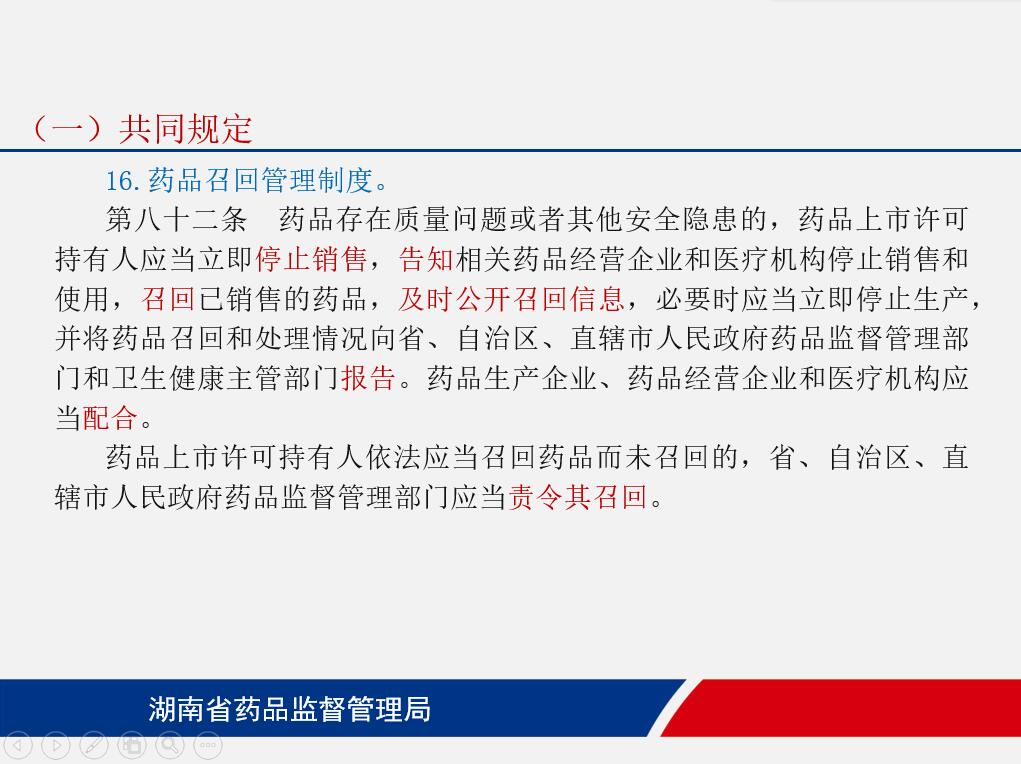 （一）共同规定

16. 药品召回管理制度。

第八十二条　药品存在质量问题或者其他安全隐患的，药品上市许可持有人应当立即停止销售，告知相关药品经营企业和医疗机构停止销售和使用，召回已销售的药品，及时公开召回信息，必要时应当立即停止生产，并将药品召回和处理情况向省、自治区、直辖市人民政府药品监督管理部门和卫生健康主管部门报告。药品生产企业、药品经营企业和医疗机构应当配合。

药品上市许可持有人依法应当召回药品而未召回的，省、自治区、直辖市人民政府药品监督管理部门应当责令其召回。

湖南省药品监督管理局